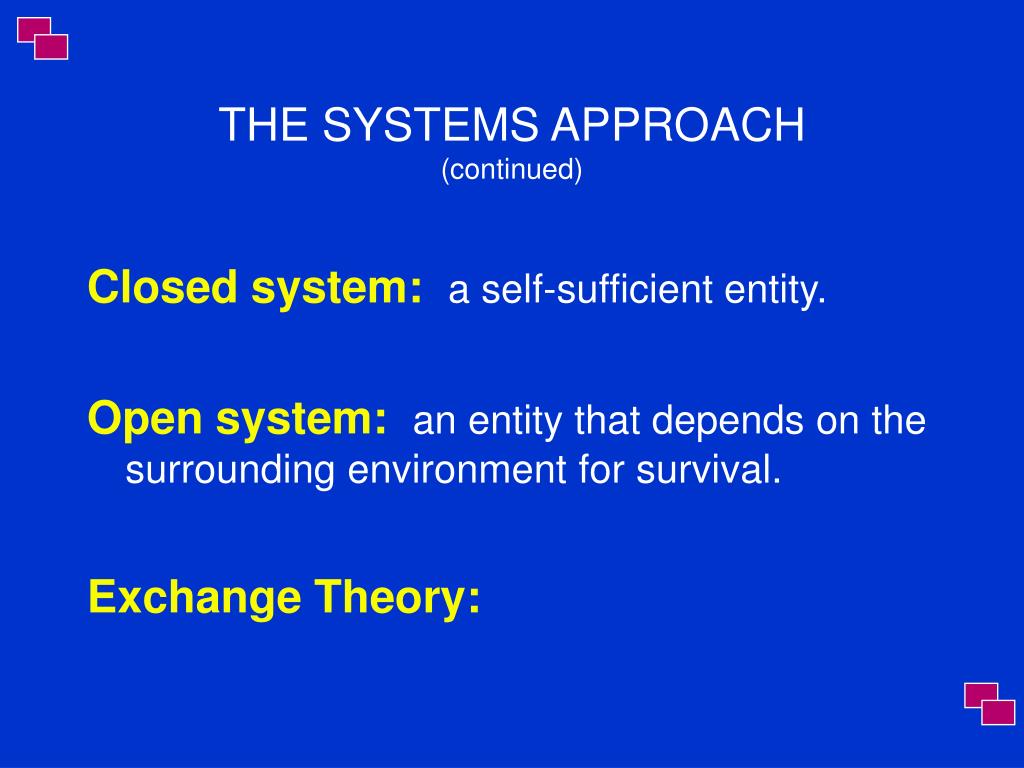 THE SYSTEMS APPROACH
(continued)

Closed system: a self-sufficient entity.

Open system: an entity that depends on the surrounding environment for survival.

Exchange Theory: